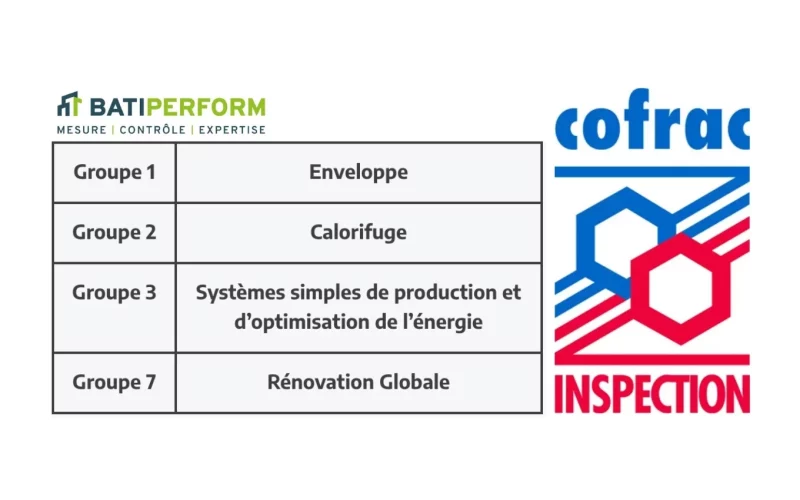 BATIPERFORM
MESURE | CONTRÔLE | EXPERTISE

| Groupe 1 | Enveloppe |
|---|---|
| Groupe 2 | Calorifuge |
| Groupe 3 | Systèmes simples de production et d'optimisation de l'énergie |
| Groupe 7 | Rénovation Globale |

cofrac
INSPECTION